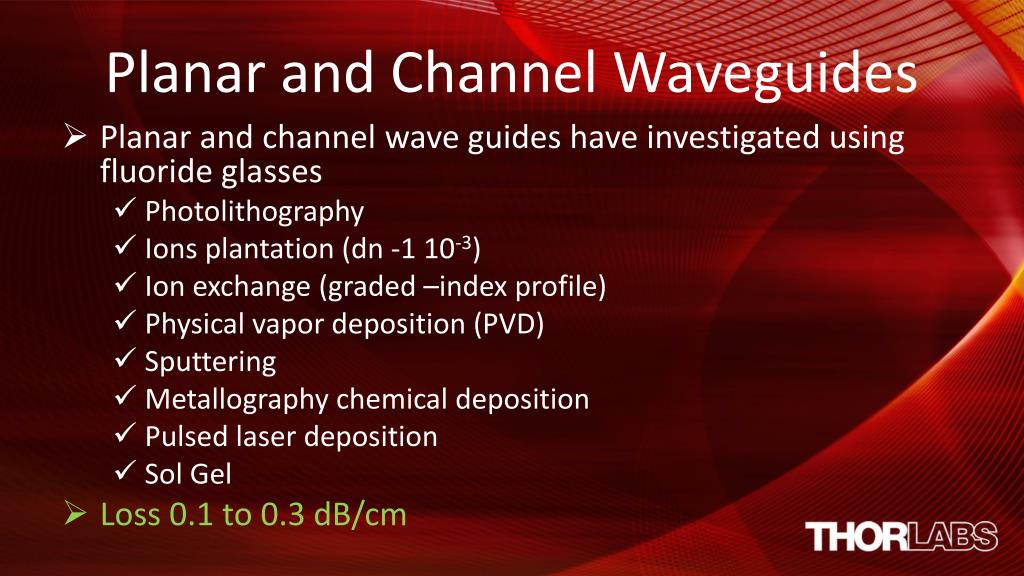 Planar and Channel Waveguides

➢ Planar and channel wave guides have investigated using fluoride glasses

✓ Photolithography
✓ Ions plantation (dn -1 $10^{-3}$)
✓ Ion exchange (graded –index profile)
✓ Physical vapor deposition (PVD)
✓ Sputtering
✓ Metallography chemical deposition
✓ Pulsed laser deposition
✓ Sol Gel

➢ Loss 0.1 to 0.3 dB/cm

THORLABS